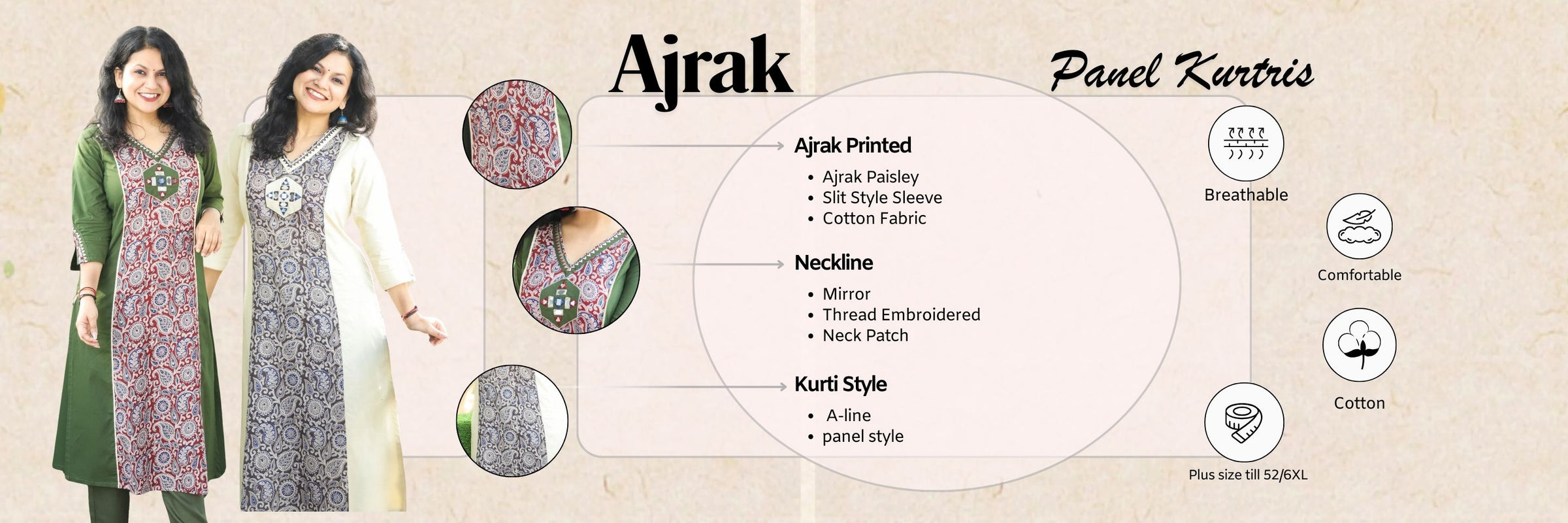 Ajrak

Panel Kurtris

Ajrak Printed
• Ajrak Paisley
• Slit Style Sleeve
• Cotton Fabric

Neckline
• Mirror
• Thread Embroidered
• Neck Patch

Kurti Style
• A-line
• panel style

Breathable

Comfortable

Cotton

Plus size till 52/6XL